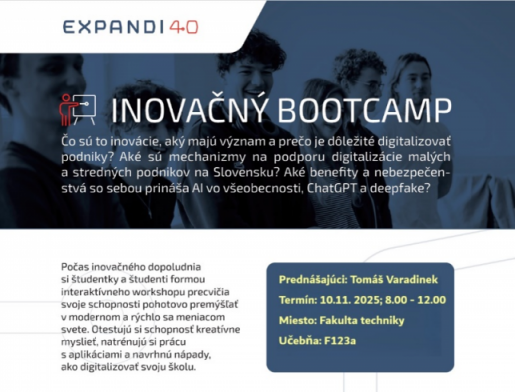 EXPANDI 4.0

INOVAČNÝ BOOTCAMP

Čo sú to inovácie, aký majú význam a prečo je dôležité digitalizovať podniky? Aké sú mechanizmy na podporu digitalizácie malých a stredných podnikov na Slovensku? Aké benefity a nebezpečenstvá so sebou prináša AI vo všeobecnosti, ChatGPT a deepfake?

Počas inovačného dopoludnia si študentky a študenti formou interaktívneho workshopu precvičia svoje schopnosti pohotovo premýšľať v modernom a rýchlo sa meniacom svete. Otestujú si schopnosť kreatívne myslieť, natrénujú si prácu s aplikáciami a navrhnú nápady, ako digitalizovať svoju školu.

Prednášajúci: Tomáš Varadinek
Termín: 10.11. 2025; 8.00 - 12.00
Miesto: Fakulta techniky
Učebňa: F123a